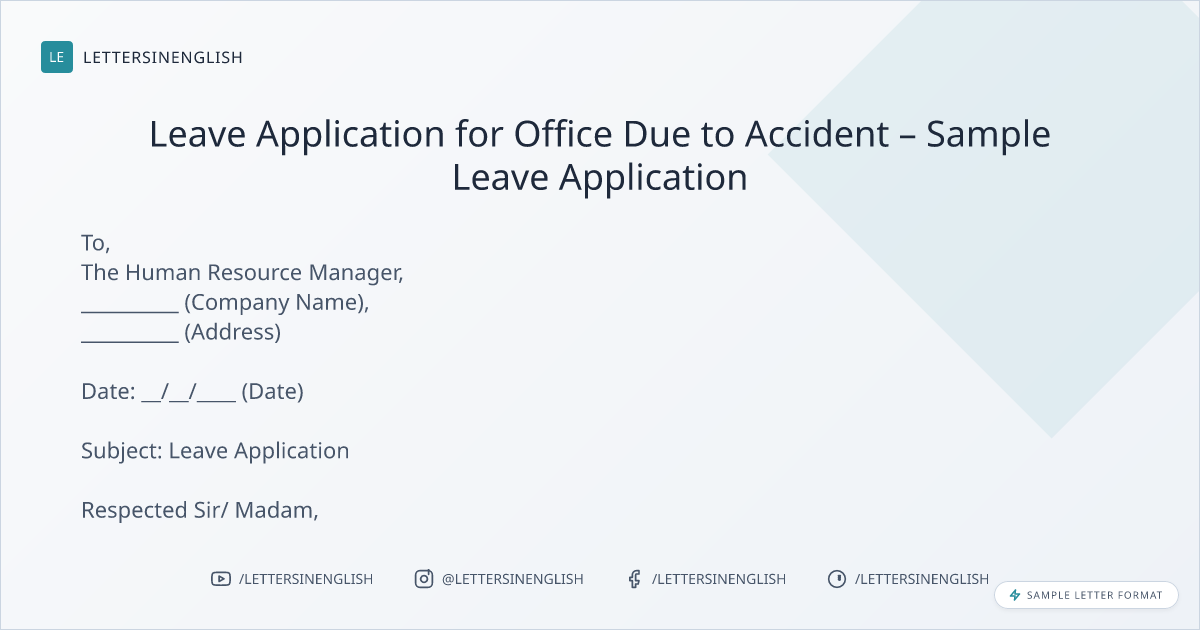 LE LETTERSINENGLISH

Leave Application for Office Due to Accident – Sample Leave Application

To,
The Human Resource Manager,
__________ (Company Name),
__________ (Address)

Date: __/__/____ (Date)

Subject: Leave Application

Respected Sir/ Madam,

/LETTERSINENGLISH @LETTERSINENGLISH /LETTERSINENGLISH /LETTERSINENGLISH

SAMPLE LETTER FORMAT